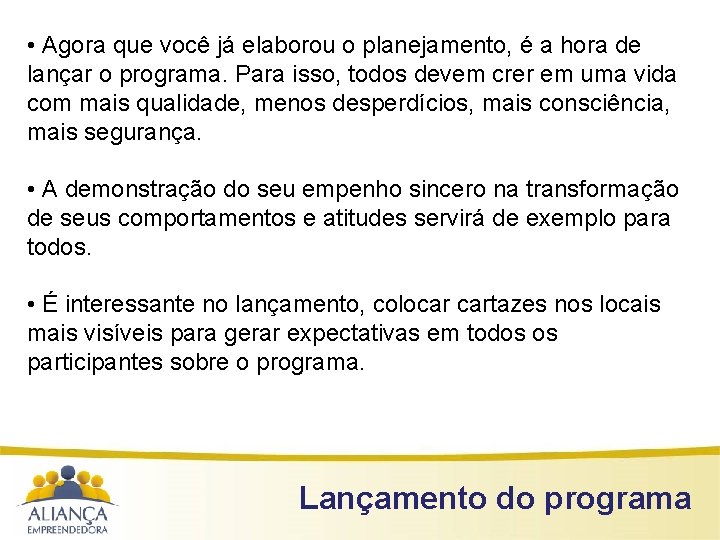 • Agora que você já elaborou o planejamento, é a hora de lançar o programa. Para isso, todos devem crer em uma vida com mais qualidade, menos desperdícios, mais consciência, mais segurança.

• A demonstração do seu empenho sincero na transformação de seus comportamentos e atitudes servirá de exemplo para todos.

• É interessante no lançamento, colocar cartazes nos locais mais visíveis para gerar expectativas em todos os participantes sobre o programa.

ALIANÇA
EMPREENDEDORA

Lançamento do programa